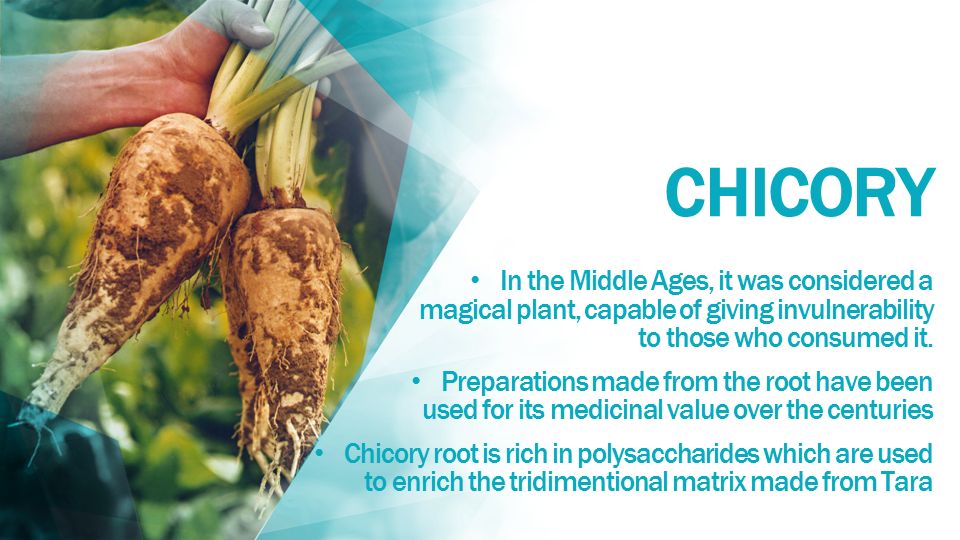 CHICORY

• In the Middle Ages, it was considered a magical plant, capable of giving invulnerability to those who consumed it.

• Preparations made from the root have been used for its medicinal value over the centuries

• Chicory root is rich in polysaccharides which are used to enrich the tridimentional matrix made from Tara